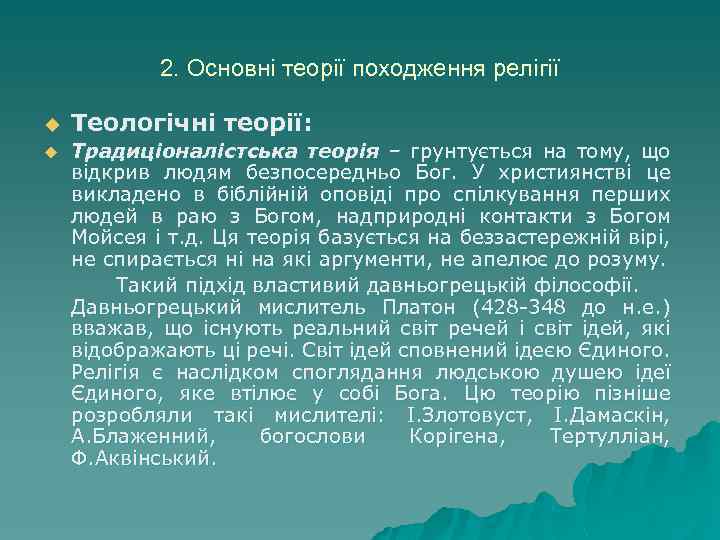 2. Основні теорії походження релігії

Теологічні теорії:

Традиціоналістська теорія – грунтується на тому, що відкрив людям безпосередньо Бог. У християнстві це викладено в біблійній оповіді про спілкування перших людей в раю з Богом, надприродні контакти з Богом Мойсея і т.д. Ця теорія базується на беззастережній вірі, не спирається ні на які аргументи, не апелює до розуму.

Такий підхід властивий давньогрецькій філософії. Давньогрецький мислитель Платон (428-348 до н.е.) вважав, що існують реальний світ речей і світ ідей, які відображають ці речі. Світ ідей сповнений ідеєю Єдиного. Релігія є наслідком споглядання людською душею ідеї Єдиного, яке втілює у собі Бога. Цю теорію пізніше розробляли такі мислителі: І.Злотовуст, І.Дамаскін, А.Блаженний, богослови Корігена, Тертулліан, Ф.Аквінський.